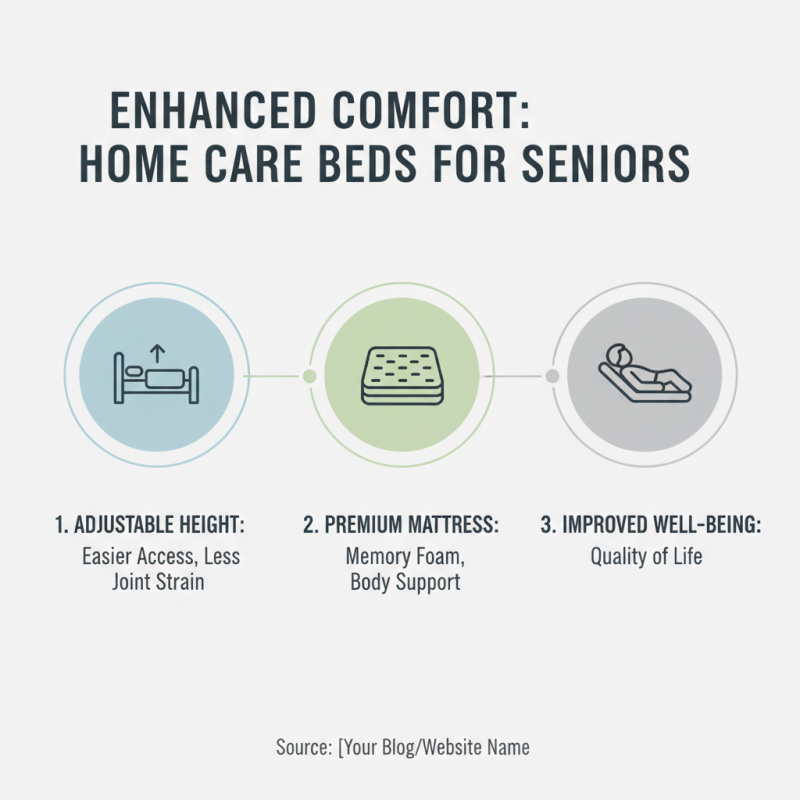 ENHANCED COMFORT:
HOME CARE BEDS FOR SENIORS

1. ADJUSTABLE HEIGHT:
Easier Access, Less Joint Strain

2. PREMIUM MATTRESS:
Memory Foam, Body Support

3. IMPROVED WELL-BEING:
Quality of Life

Source: [Your Blog/Website Name